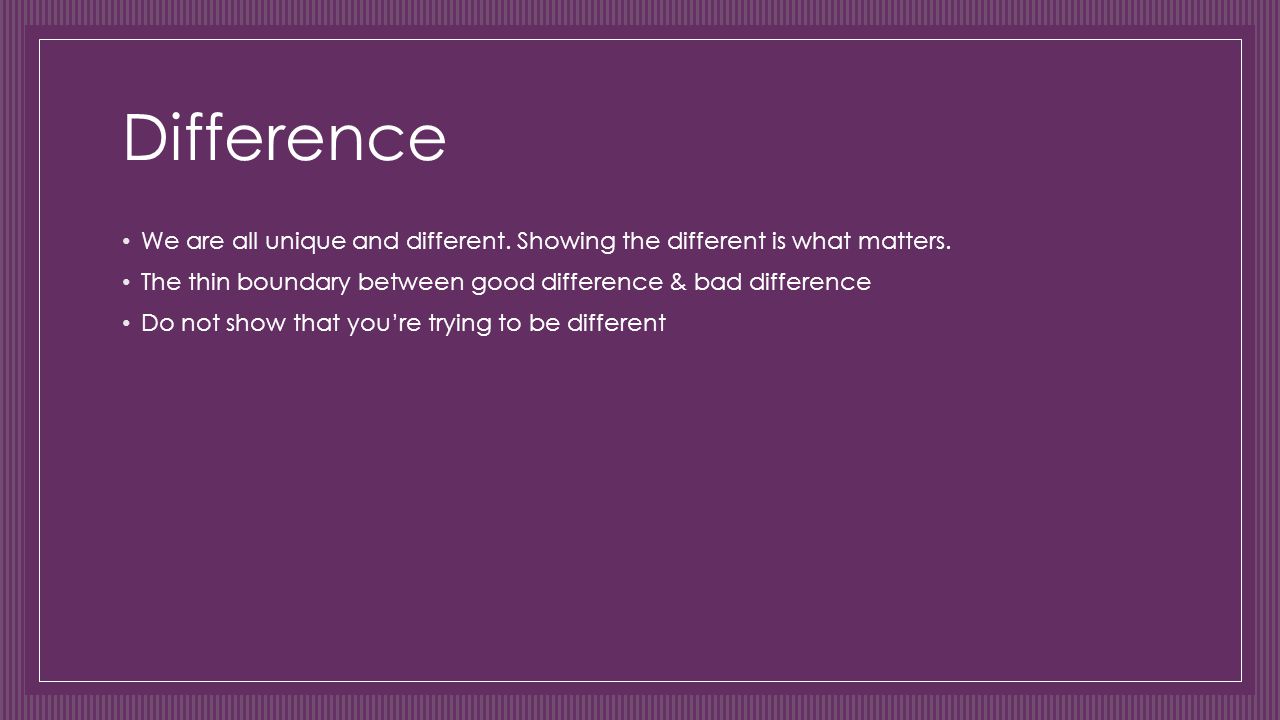 Difference

• We are all unique and different. Showing the different is what matters.
• The thin boundary between good difference & bad difference
• Do not show that you're trying to be different